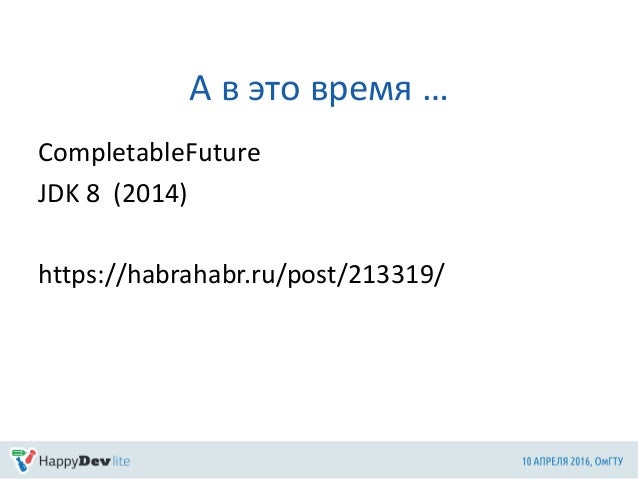 А в это время …

CompletableFuture
JDK 8 (2014)

https://habrahabr.ru/post/213319/

HappyDev lite

10 АПРЕЛЯ 2016, ОмГТУ